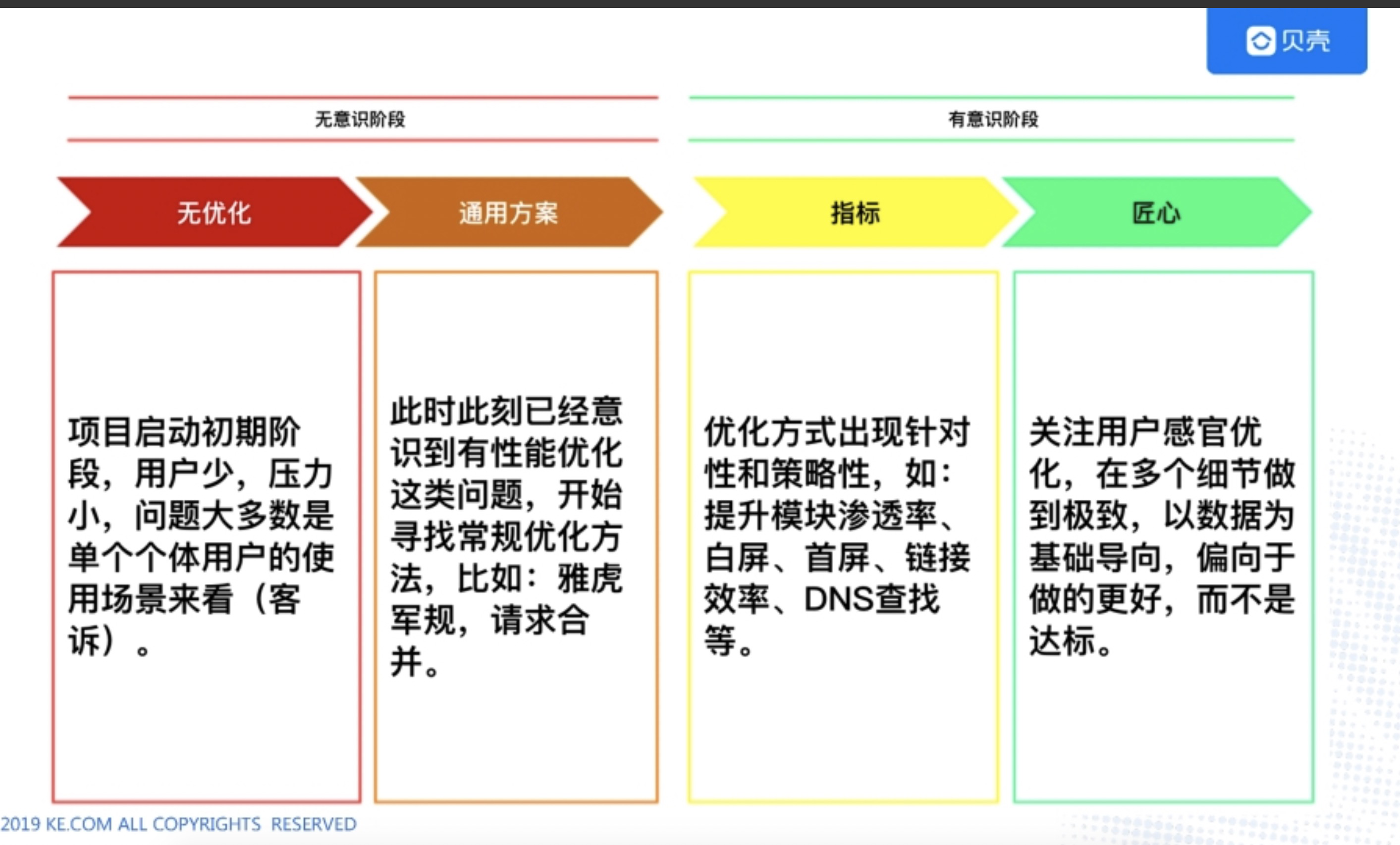 贝壳

无意识阶段

有意识阶段

无优化

通用方案

指标

匠心

项目启动初期阶段，用户少，压力小，问题大多数是单个个体用户的使用场景来看（客诉）。

此时此刻已经意识到有性能优化这类问题，开始寻找常规优化方法，比如：雅虎军规，请求合并。

优化方式出现针对性和策略性，如：提升模块渗透率、白屏、首屏、链接效率、DNS查找等。

关注用户感官优化，在多个细节做到极致，以数据为基础导向，偏向于做的更好，而不是达标。

2019 KE.COM ALL COPYRIGHTS RESERVED